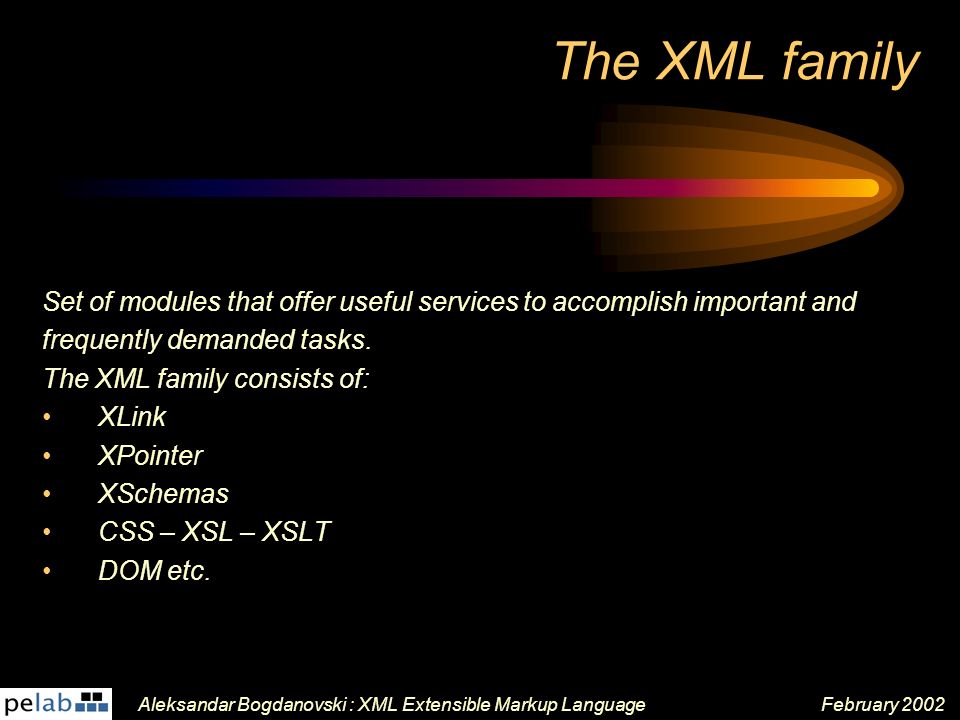 The XML family

Set of modules that offer useful services to accomplish important and frequently demanded tasks.
The XML family consists of:
• XLink
• XPointer
• XSchemas
• CSS – XSL – XSLT
• DOM etc.

pelab

Aleksandar Bogdanovski : XML Extensible Markup Language

February 2002